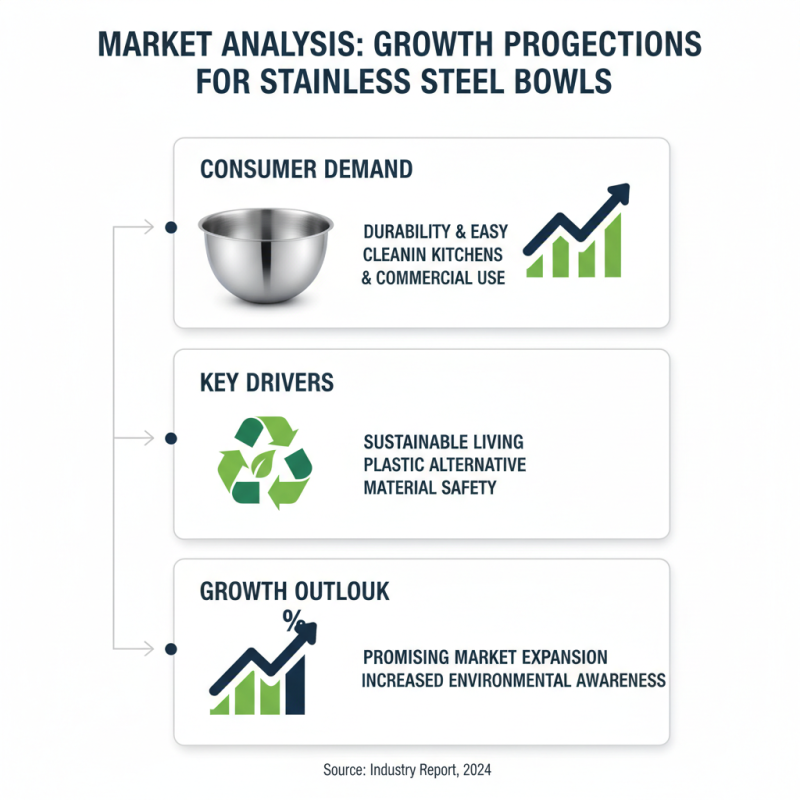 MARKET ANALYSIS: GROWTH PROGECTIONS FOR STAINLESS STEEL BOWLS

CONSUMER DEMAND

DURABILITY & EASY CLEANIN KITCHENS & COMMERCIAL USE

KEY DRIVERS

SUSTAINABLE LIVING
PLASTIC ALTERNATIVE
MATERIAL SAFETY

GROWTH OUTLOUK

%

PROMISING MARKET EXPANSION
INCREASED ENVIRONMENTAL AWARENESS

Source: Industry Report, 2024